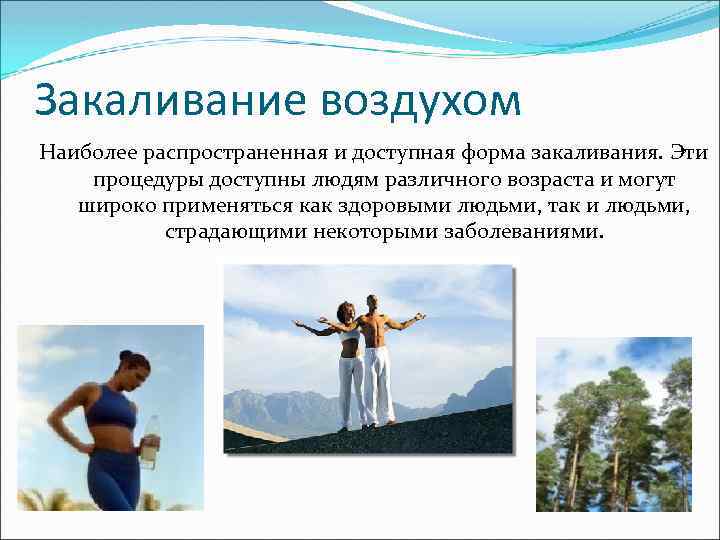 Закаливание воздухом

Наиболее распространенная и доступная форма закаливания. Эти процедуры доступны людям различного возраста и могут широко применяться как здоровыми людьми, так и людьми, страдающими некоторыми заболеваниями.